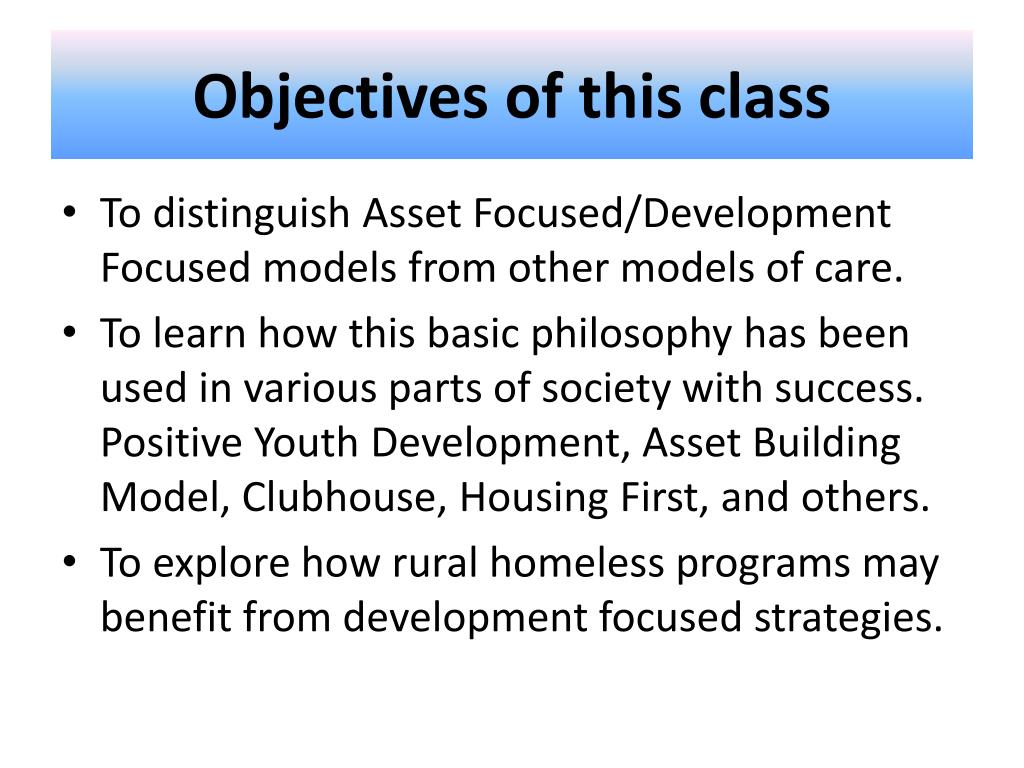 Objectives of this class

• To distinguish Asset Focused/Development Focused models from other models of care.
• To learn how this basic philosophy has been used in various parts of society with success. Positive Youth Development, Asset Building Model, Clubhouse, Housing First, and others.
• To explore how rural homeless programs may benefit from development focused strategies.